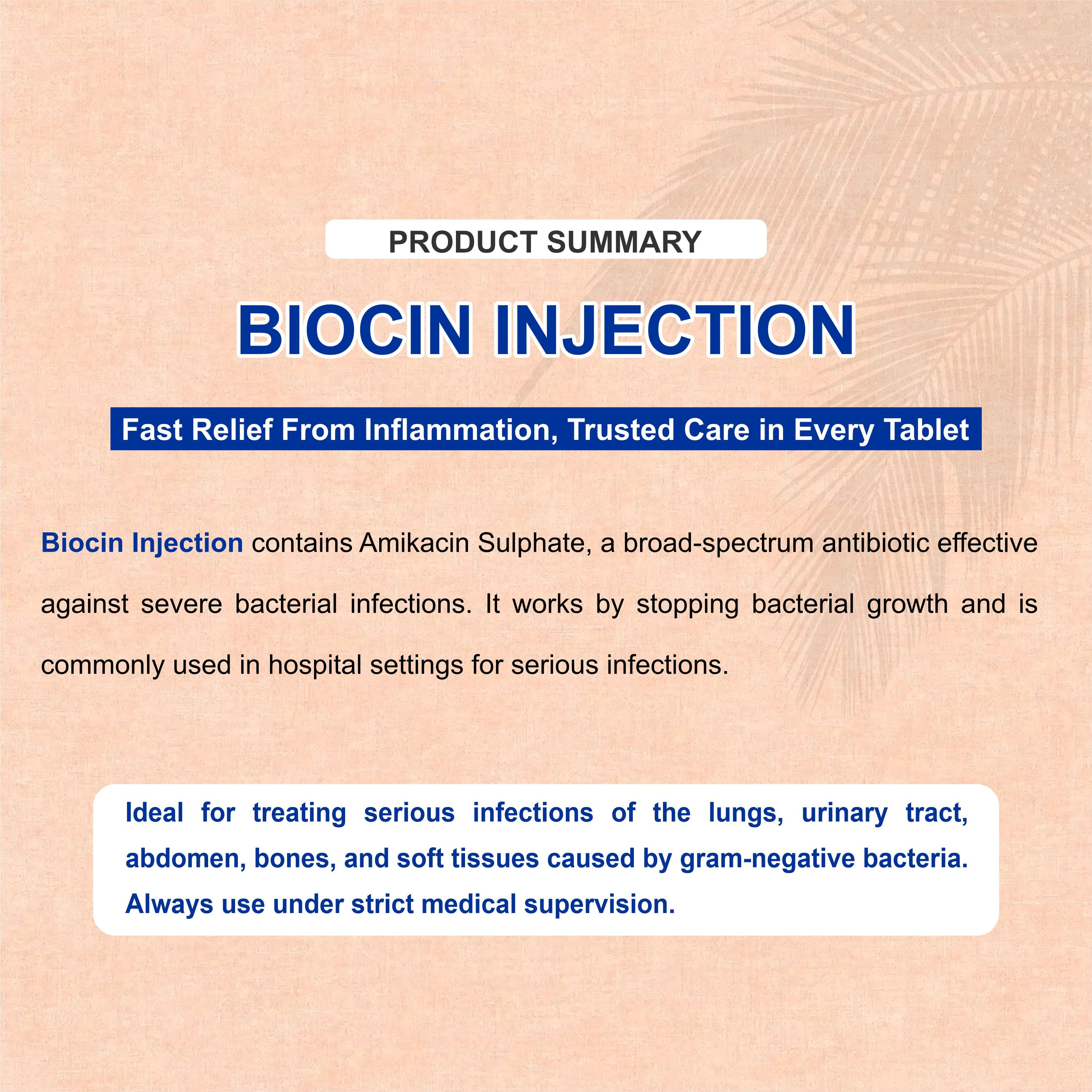 PRODUCT SUMMARY

BIOCIN INJECTION

Fast Relief From Inflammation, Trusted Care in Every Tablet

Biocin Injection contains Amikacin Sulphate, a broad-spectrum antibiotic effective against severe bacterial infections. It works by stopping bacterial growth and is commonly used in hospital settings for serious infections.

Ideal for treating serious infections of the lungs, urinary tract, abdomen, bones, and soft tissues caused by gram-negative bacteria. Always use under strict medical supervision.